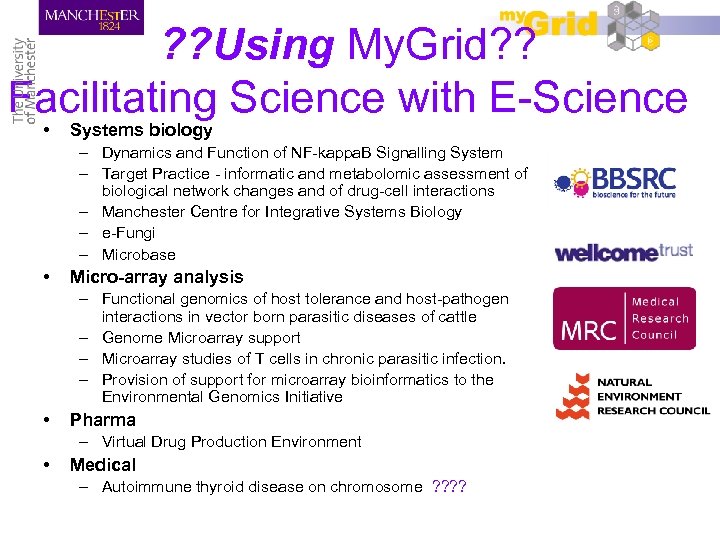 MANCHESTER
1824

The University of Manchester

myGrid

??Using MyGrid??
Facilitating Science with E-Science

• Systems biology
– Dynamics and Function of NF-kappaB Signalling System
– Target Practice - informatic and metabolomic assessment of biological network changes and of drug-cell interactions
– Manchester Centre for Integrative Systems Biology
– e-Fungi
– Microbase
• Micro-array analysis
– Functional genomics of host tolerance and host-pathogen interactions in vector born parasitic diseases of cattle
– Genome Microarray support
– Microarray studies of T cells in chronic parasitic infection.
– Provision of support for microarray bioinformatics to the Environmental Genomics Initiative
• Pharma
– Virtual Drug Production Environment
• Medical
– Autoimmune thyroid disease on chromosome ????

BBSRC
bioscience for the future

wellcome trust

MRC Medical Research Council

NATURAL ENVIRONMENT RESEARCH COUNCIL